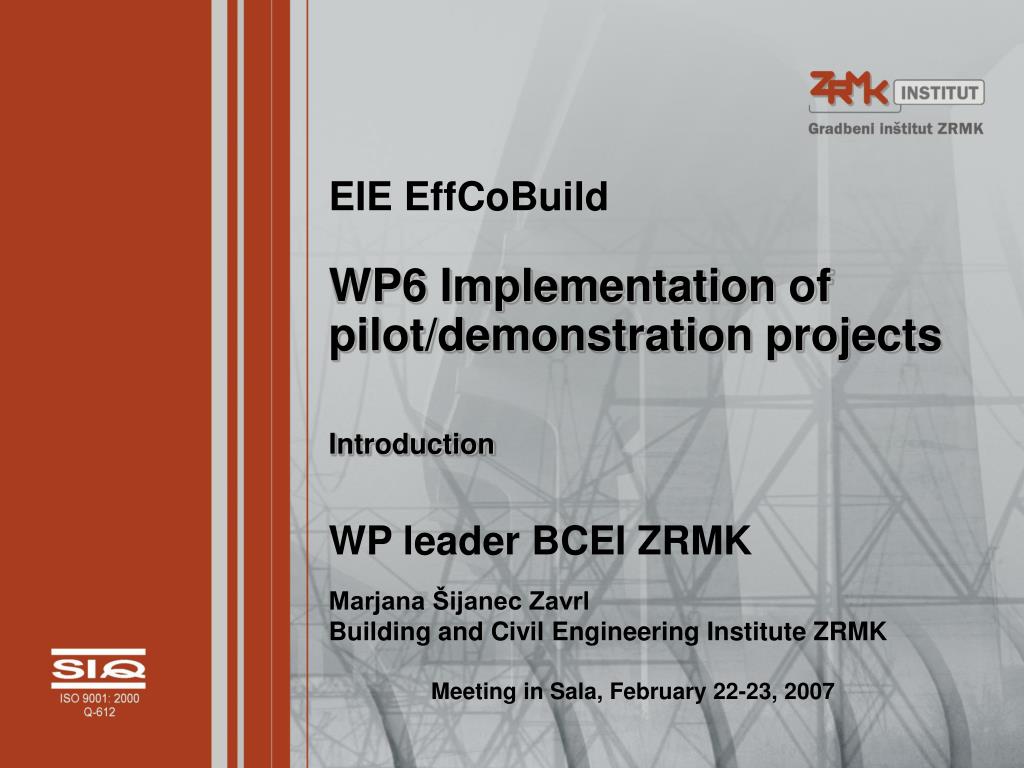 ZRMK INSTITUT
Gradbeni inštitut ZRMK

EIE EffCoBuild

WP6 Implementation of pilot/demonstration projects

Introduction

WP leader BCEI ZRMK

Marjana Šijanec Zavrl
Building and Civil Engineering Institute ZRMK

Meeting in Sala, February 22-23, 2007

SIQ
ISO 9001: 2000
Q-612